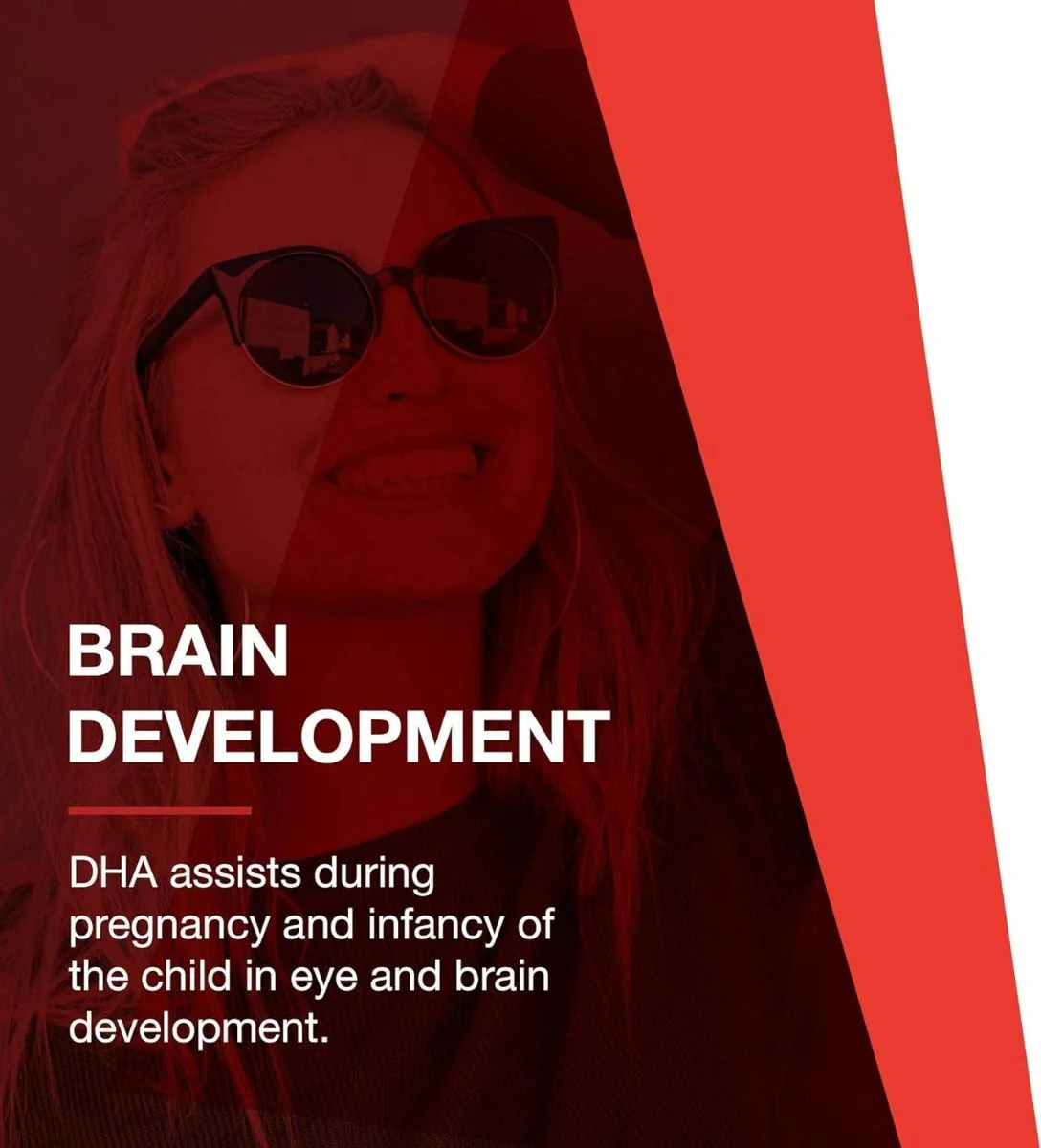 BRAIN DEVELOPMENT

DHA assists during pregnancy and infancy of the child in eye and brain development.